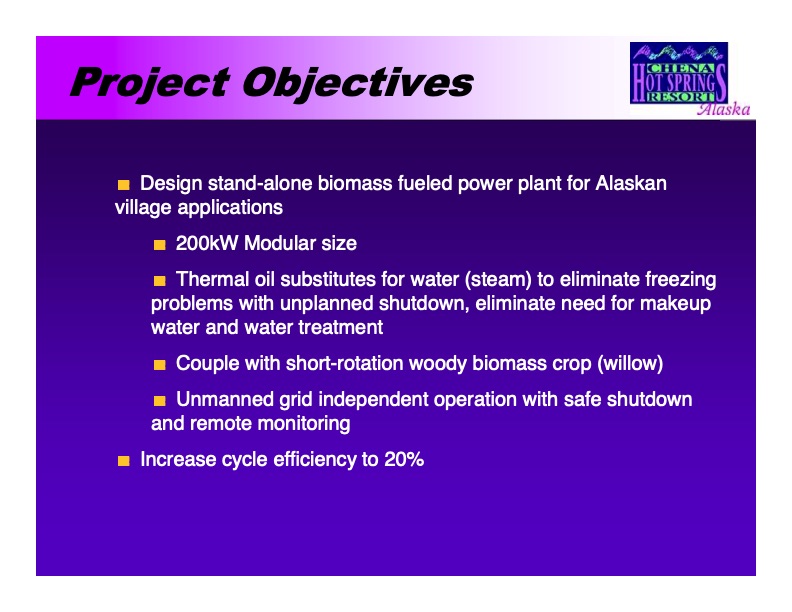 Project Objectives

CHENA HOT SPRINGS RESORT Alaska

Design stand-alone biomass fueled power plant for Alaskan village applications

200kW Modular size

Thermal oil substitutes for water (steam) to eliminate freezing problems with unplanned shutdown, eliminate need for makeup water and water treatment

Couple with short-rotation woody biomass crop (willow)

Unmanned grid independent operation with safe shutdown and remote monitoring

Increase cycle efficiency to 20%